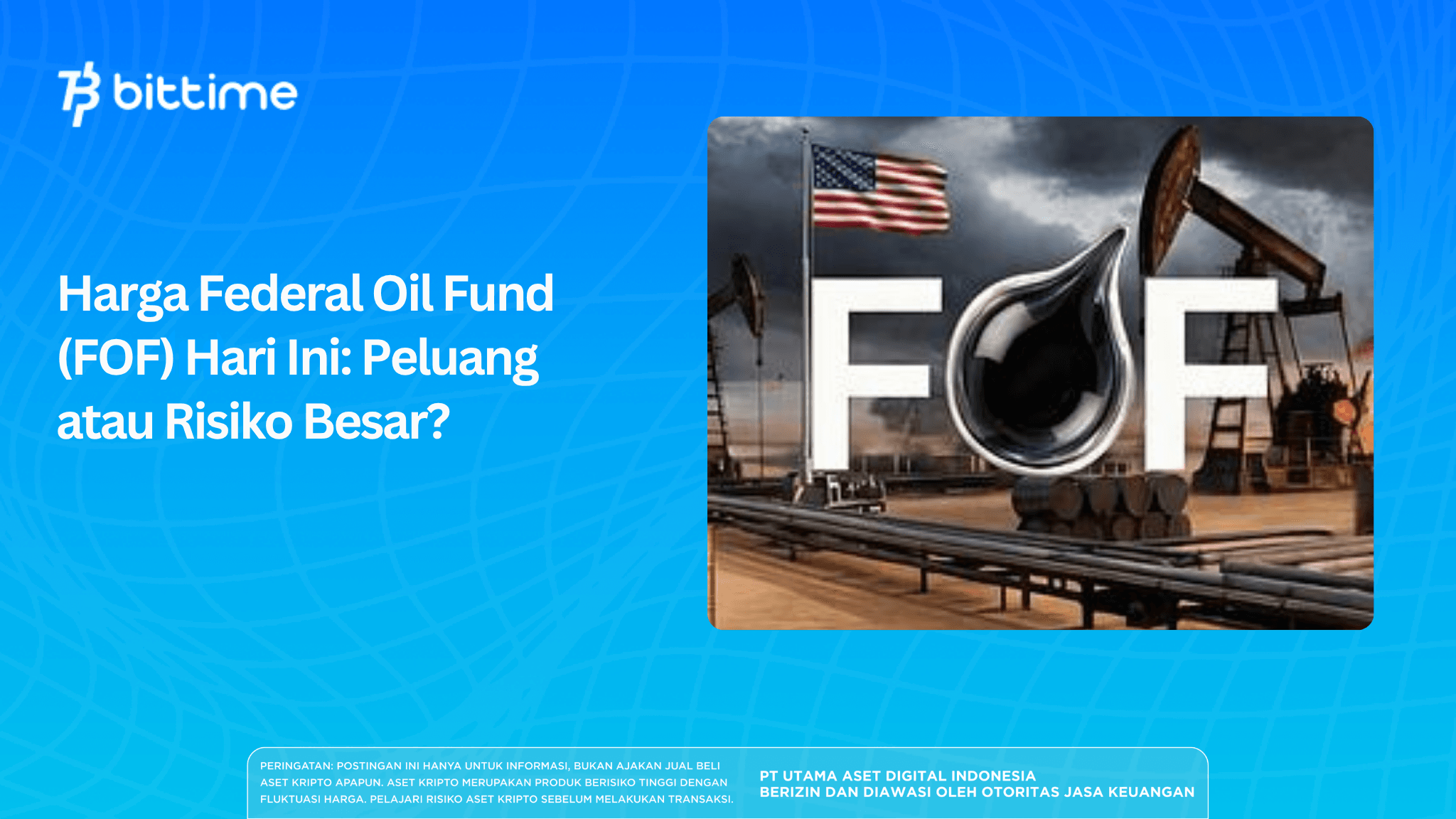 bittime

Harga Federal Oil Fund (FOF) Hari Ini: Peluang atau Risiko Besar?

FOF

PERINGATAN: POSTINGAN INI HANYA UNTUK INFORMASI, BUKAN AJAKAN JUAL BELI ASET KRIPTO APAPUN. ASET KRIPTO MERUPAKAN PRODUK BERISIKO TINGGI DENGAN FLUKTUASI HARGA. PELAJARI RISIKO ASET KRIPTO SEBELUM MELAKUKAN TRANSAKSI.

PT UTAMA ASET DIGITAL INDONESIA
BERIZIN DAN DIAWASI OLEH OTORITAS JASA KEUANGAN